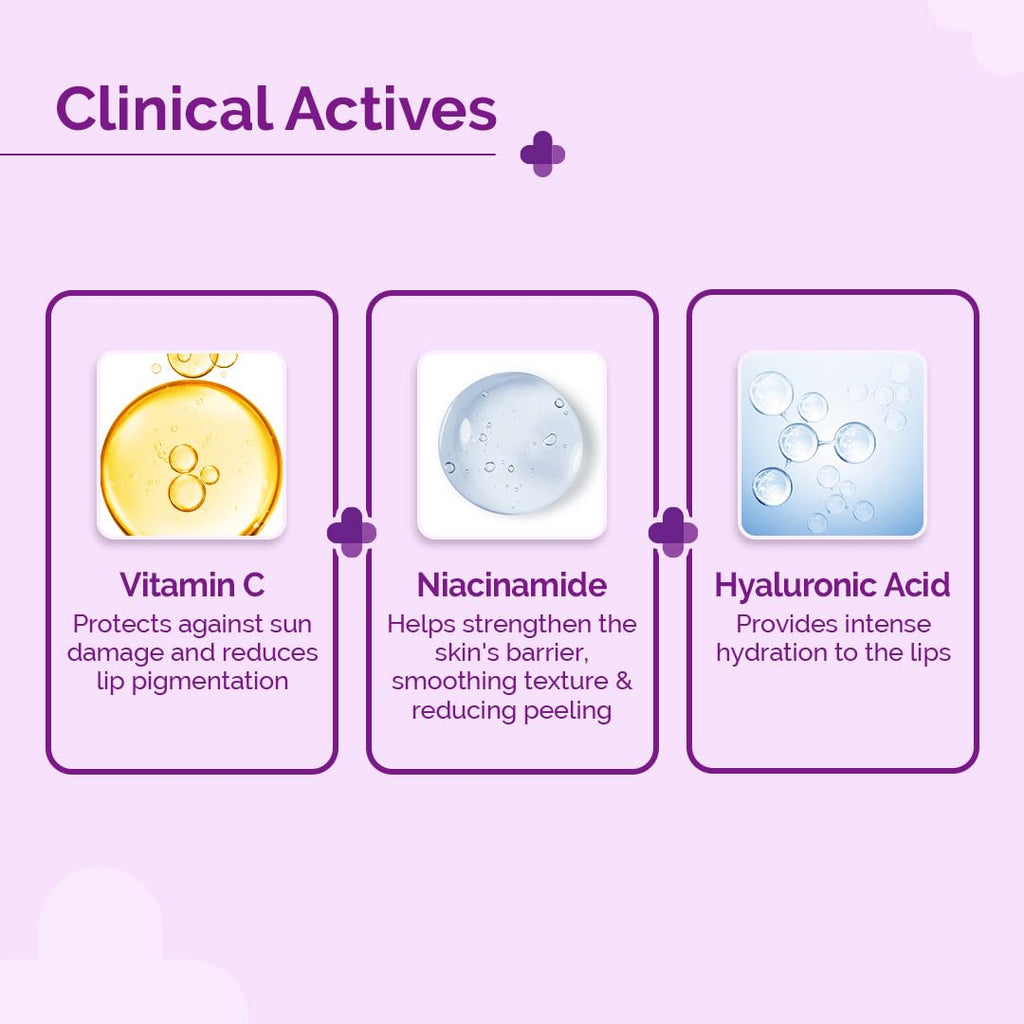 Clinical Actives

Vitamin C

Protects against sun damage and reduces lip pigmentation

Niacinamide

Helps strengthen the skin's barrier, smoothing texture & reducing peeling

Hyaluronic Acid

Provides intense hydration to the lips